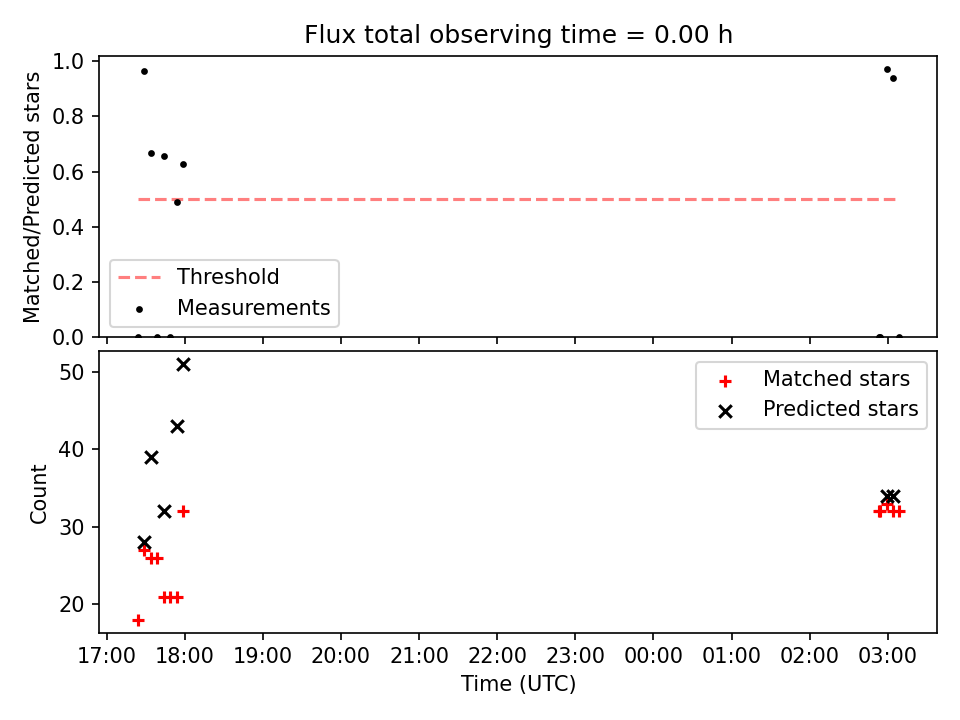 Flux total observing time = 0.00 h

Matched/Predicted stars

1.0
0.8
0.6
0.4
0.2
0.0

Threshold
Measurements

Count

50
40
30
20

Matched stars
Predicted stars

17:00 18:00 19:00 20:00 21:00 22:00 23:00 00:00 01:00 02:00 03:00

Time (UTC)